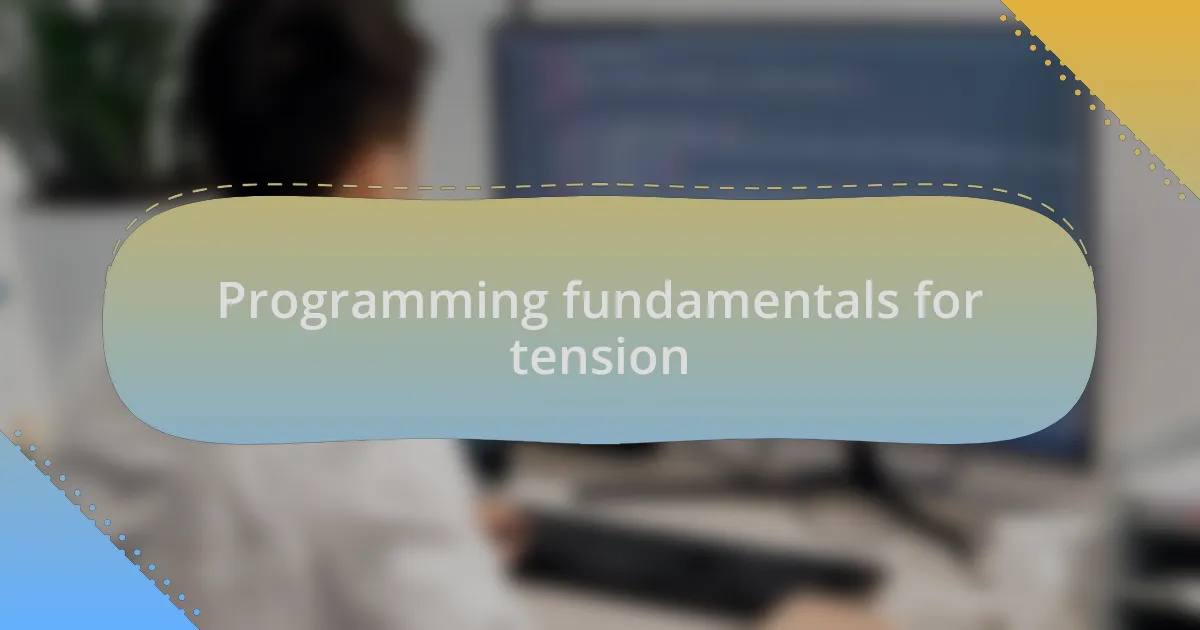 Programming fundamentals for tension